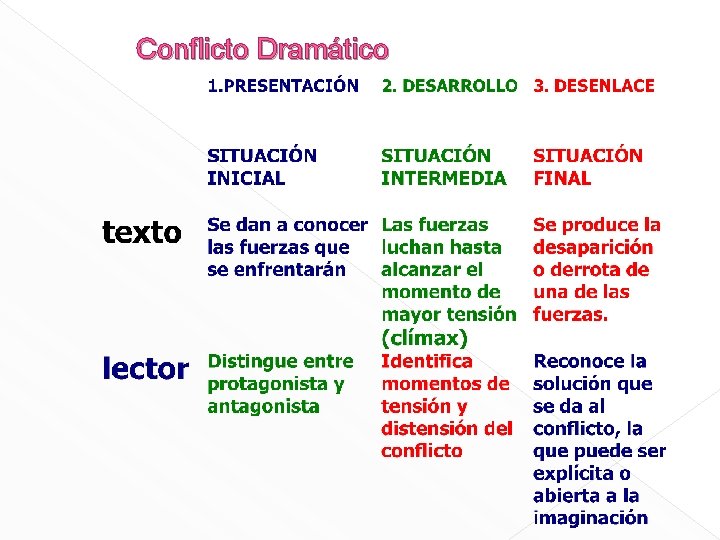 Conflicto Dramático

| | 1.PRESENTACIÓN | 2. DESARROLLO | 3. DESENLACE |
|---|---|---|---|
| | SITUACIÓN INICIAL | SITUACIÓN INTERMEDIA | SITUACIÓN FINAL |
| texto | Se dan a conocer las fuerzas que se enfrentarán | Las fuerzas luchan hasta alcanzar el momento de mayor tensión (clímax) | Se produce la desaparición o derrota de una de las fuerzas. |
| lector | Distingue entre protagonista y antagonista | Identifica momentos de tensión y distensión del conflicto | Reconoce la solución que se da al conflicto, la que puede ser explícita o abierta a la imaginación |